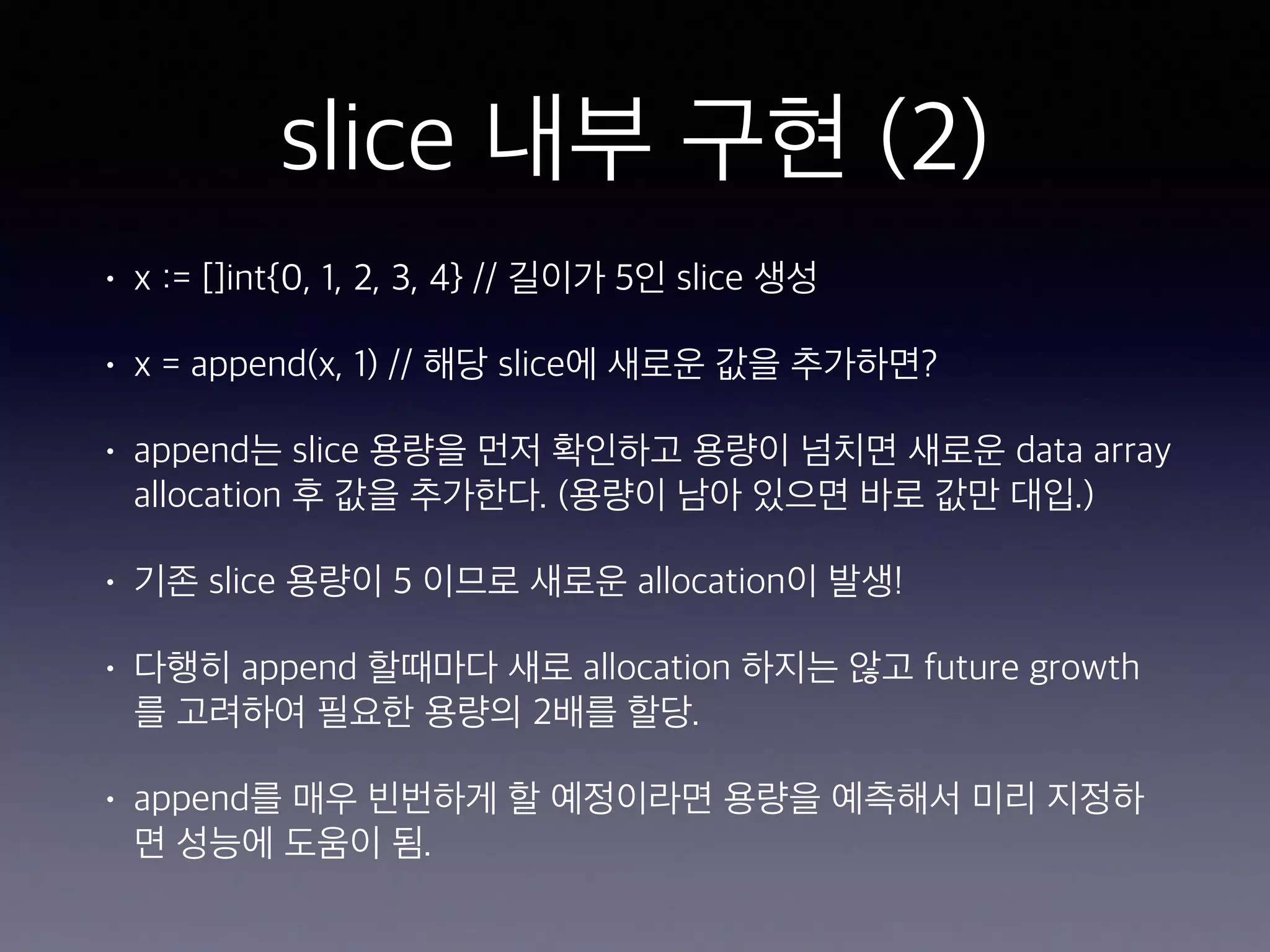 slice 내부 구현 (2)

• x := []int{0, 1, 2, 3, 4} // 길이가 5인 slice 생성

• x = append(x, 1) // 해당 slice에 새로운 값을 추가하면?

• append는 slice 용량을 먼저 확인하고 용량이 넘치면 새로운 data array allocation 후 값을 추가한다. (용량이 남아 있으면 바로 값만 대입.)

• 기존 slice 용량이 5 이므로 새로운 allocation이 발생!

• 다행히 append 할때마다 새로 allocation 하지는 않고 future growth를 고려하여 필요한 용량의 2배를 할당.

• append를 매우 빈번하게 할 예정이라면 용량을 예측해서 미리 지정하면 성능에 도움이 됨.